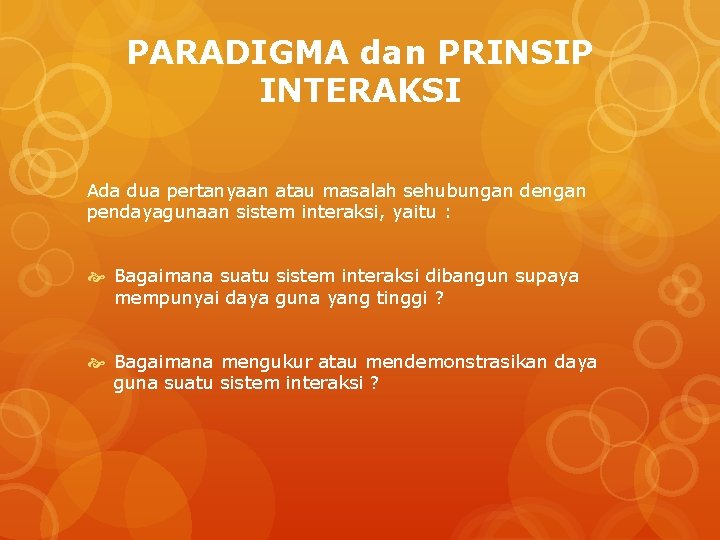 PARADIGMA dan PRINSIP INTERAKSI

Ada dua pertanyaan atau masalah sehubungan dengan pendayagunaan sistem interaksi, yaitu :

Bagaimana suatu sistem interaksi dibangun supaya mempunyai daya guna yang tinggi ?

Bagaimana mengukur atau mendemonstrasikan daya guna suatu sistem interaksi ?